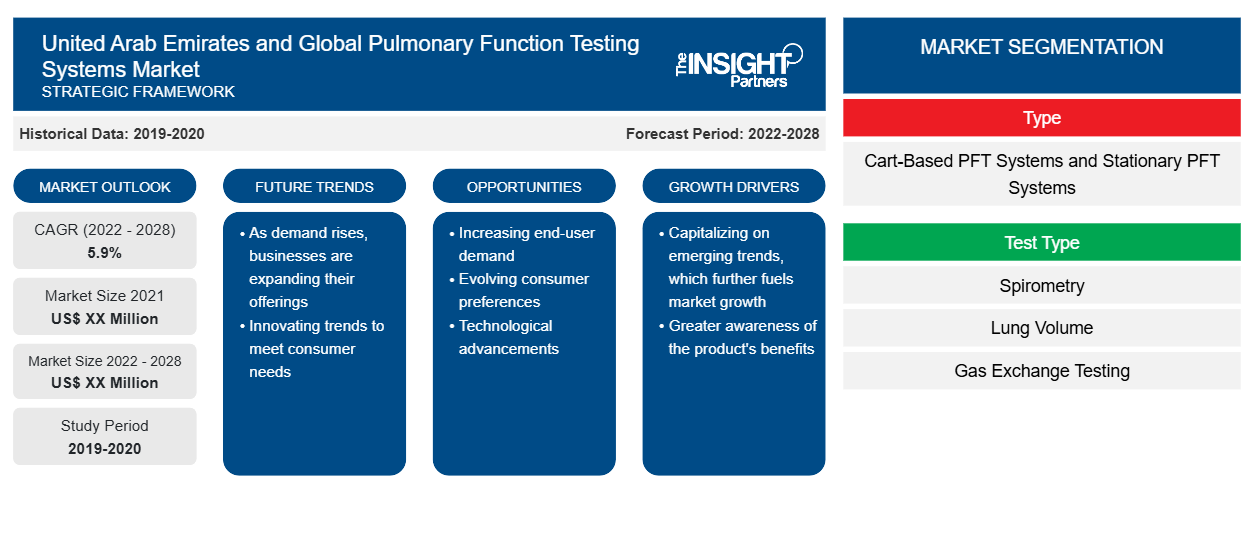 United Arab Emirates and Global Pulmonary Function Testing Systems Market
STRATEGIC FRAMEWORK

The INSIGHT Partners

Historical Data: 2019-2020

Forecast Period: 2022-2028

MARKET OUTLOOK

CAGR (2022 - 2028)
5.9%

Market Size 2021
US$ XX Million

Market Size 2022 - 2028
US$ XX Million

Study Period
2019-2020

FUTURE TRENDS

• As demand rises, businesses are expanding their offerings
• Innovating trends to meet consumer needs

OPPORTUNITIES

• Increasing end-user demand
• Evolving consumer preferences
• Technological advancements

GROWTH DRIVERS

• Capitalizing on emerging trends, which further fuels market growth
• Greater awareness of the product's benefits

MARKET SEGMENTATION

Type

Cart-Based PFT Systems and Stationary PFT Systems

Test Type

Spirometry

Lung Volume

Gas Exchange Testing